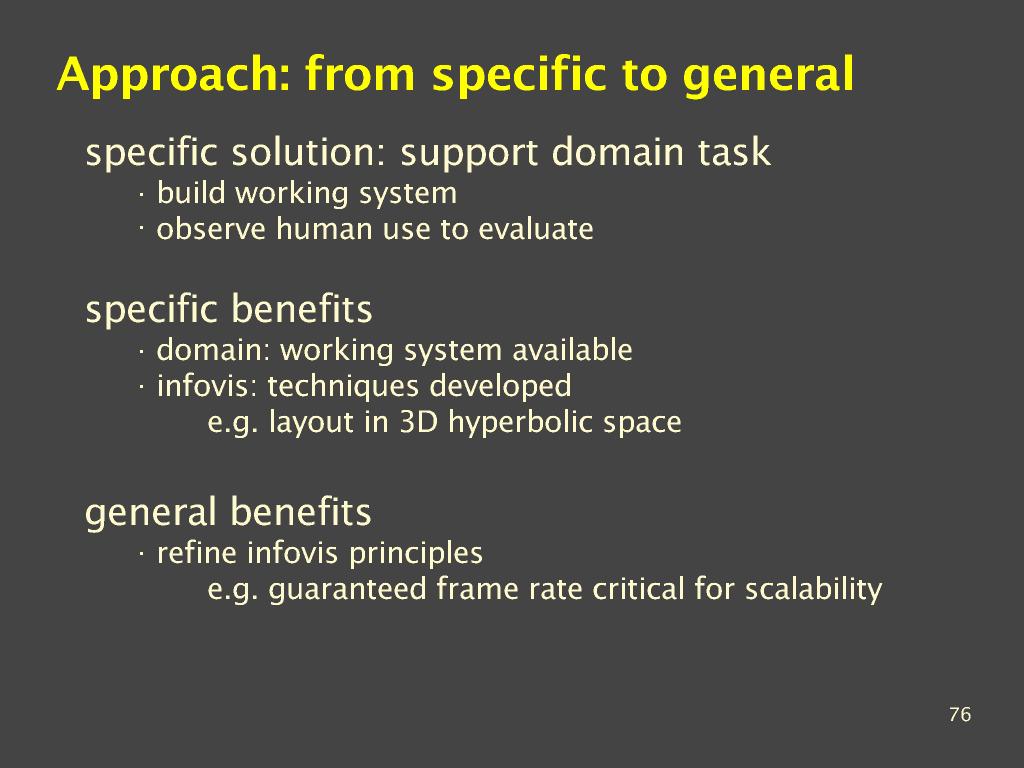 Approach: from specific to general

specific solution: support domain task
· build working system
· observe human use to evaluate

specific benefits
· domain: working system available
· infovis: techniques developed
e.g. layout in 3D hyperbolic space

general benefits
· refine infovis principles
e.g. guaranteed frame rate critical for scalability

76